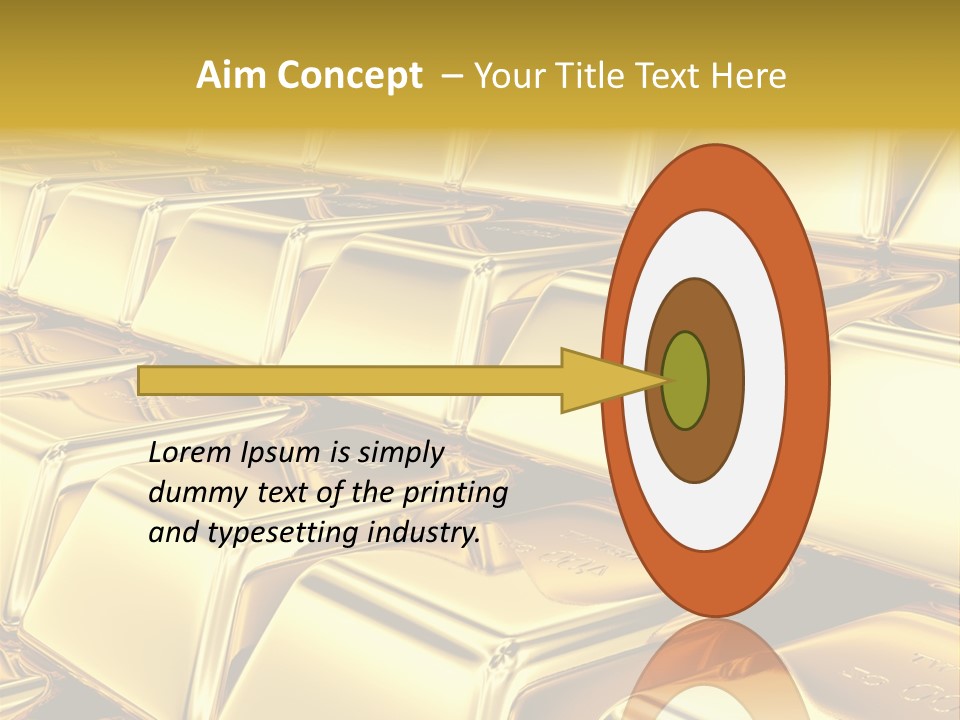 Aim Concept – Your Title Text Here

Lorem Ipsum is simply dummy text of the printing and typesetting industry.